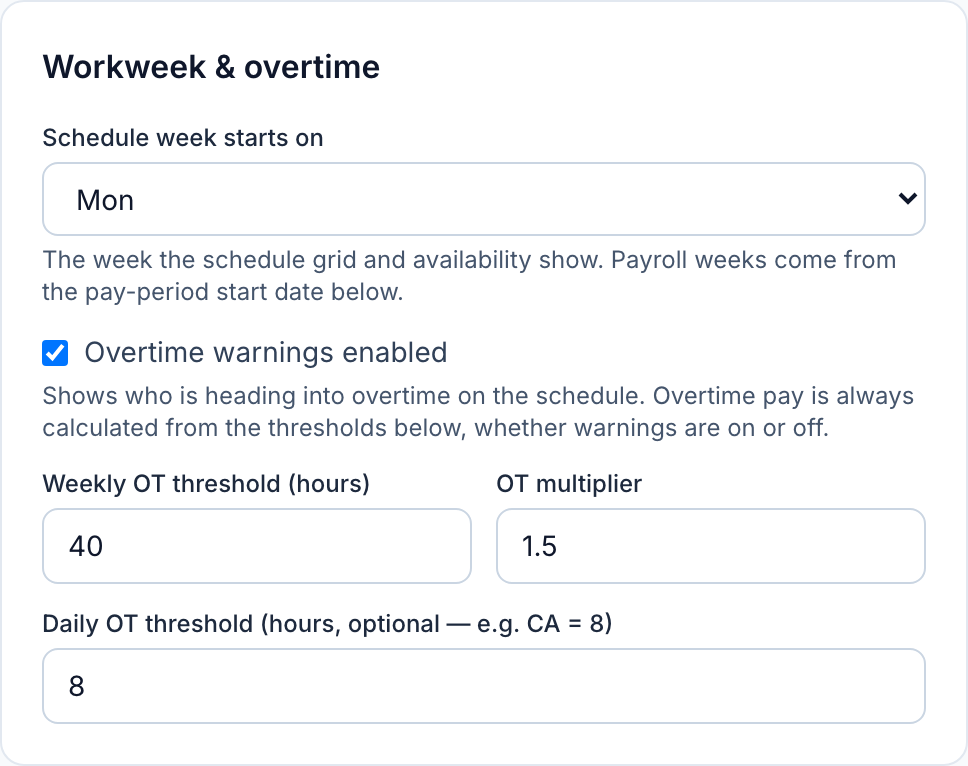 Workweek & overtime

Schedule week starts on

Mon

The week the schedule grid and availability show. Payroll weeks come from the pay-period start date below.

Overtime warnings enabled

Shows who is heading into overtime on the schedule. Overtime pay is always calculated from the thresholds below, whether warnings are on or off.

Weekly OT threshold (hours)

40

OT multiplier

1.5

Daily OT threshold (hours, optional — e.g. CA = 8)

8